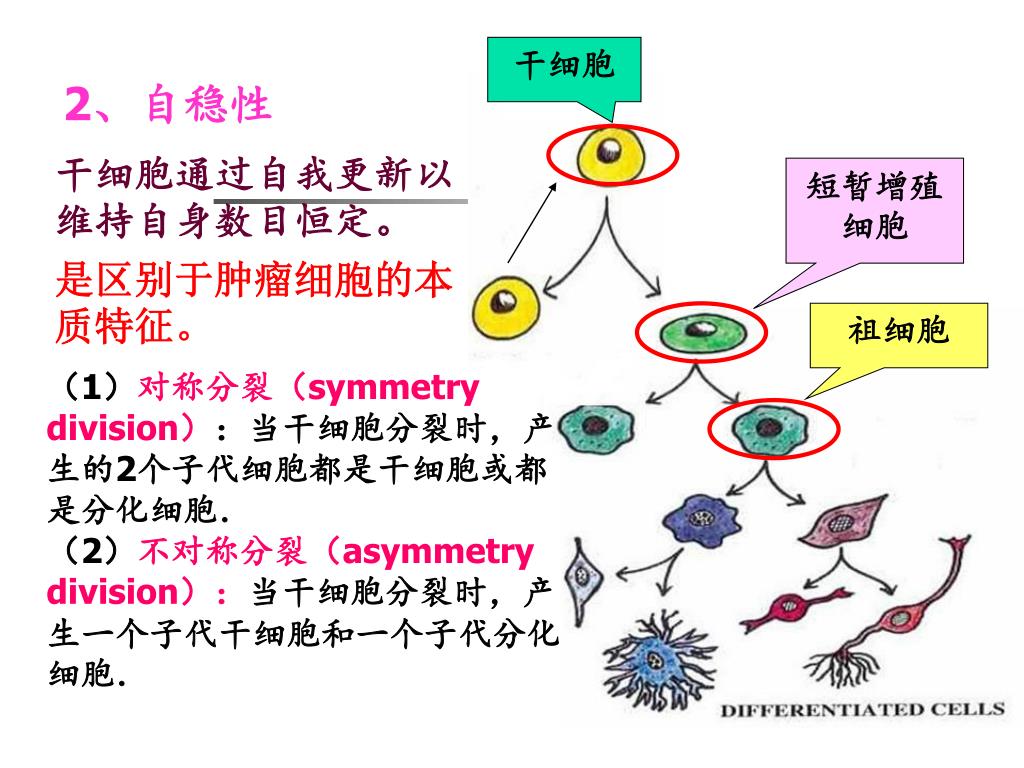 2、自稳性

干细胞通过自我更新以维持自身数目恒定。

是区别于肿瘤细胞的本质特征。

（1）对称分裂（symmetry division）：当干细胞分裂时，产生的2个子代细胞都是干细胞或都是分化细胞.
（2）不对称分裂（asymmetry division）：当干细胞分裂时，产生一个子代干细胞和一个子代分化细胞.

干细胞

短暂增殖细胞

祖细胞

DIFFERENTIATED CELLS